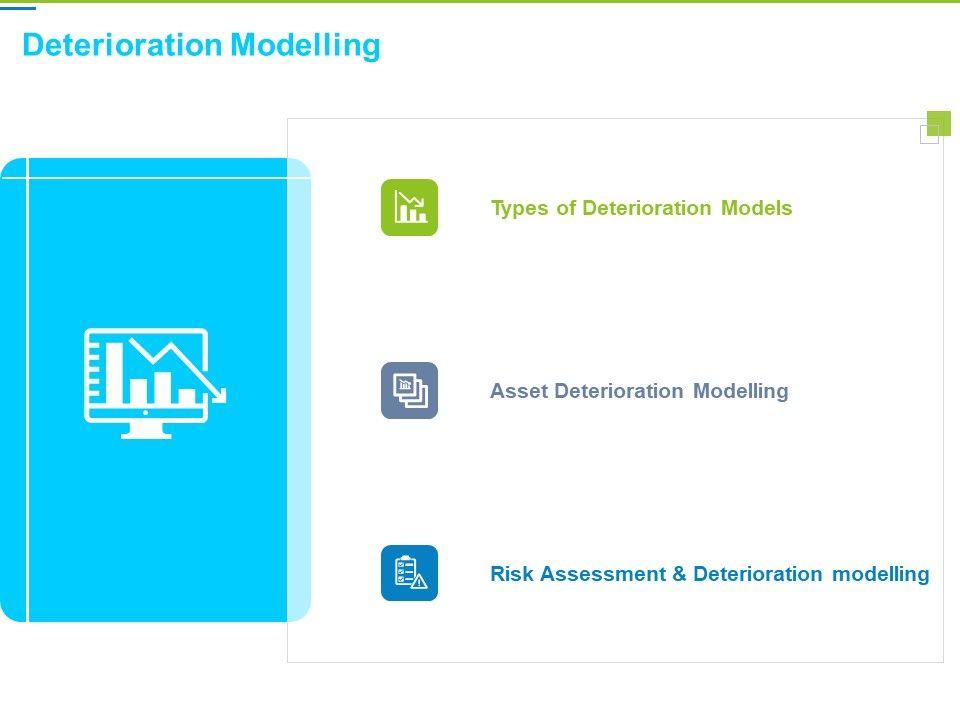 Deterioration Modelling

Types of Deterioration Models

Asset Deterioration Modelling

Risk Assessment & Deterioration modelling